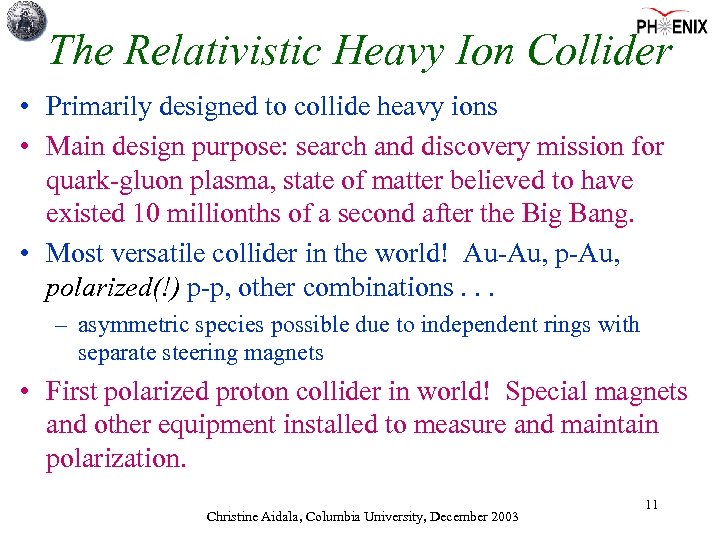 PH ENIX

The Relativistic Heavy Ion Collider

• Primarily designed to collide heavy ions

• Main design purpose: search and discovery mission for quark-gluon plasma, state of matter believed to have existed 10 millionths of a second after the Big Bang.

• Most versatile collider in the world! Au-Au, p-Au, polarized(!) p-p, other combinations . . .

– asymmetric species possible due to independent rings with separate steering magnets

• First polarized proton collider in world! Special magnets and other equipment installed to measure and maintain polarization.

11

Christine Aidala, Columbia University, December 2003